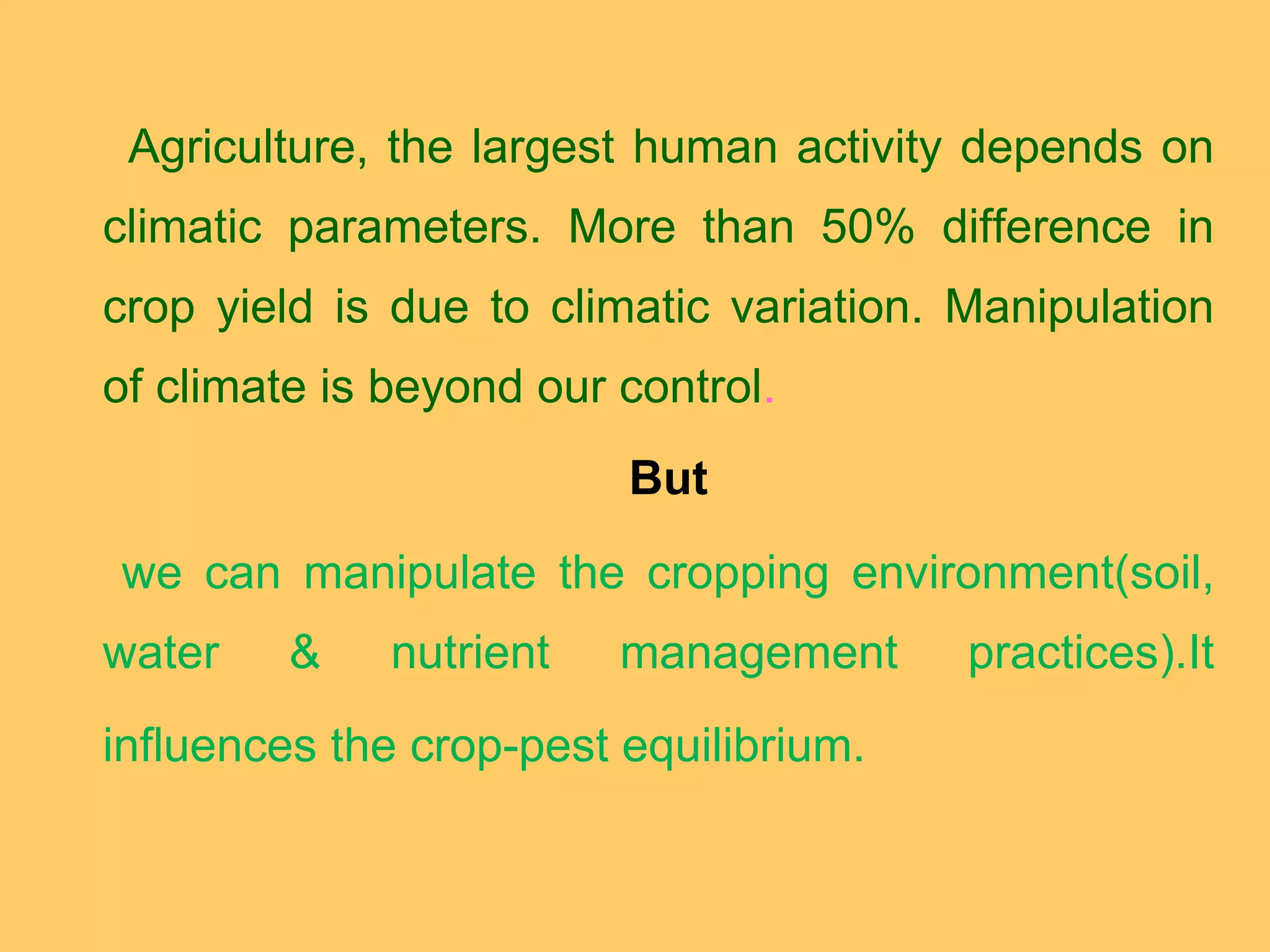 Agriculture, the largest human activity depends on climatic parameters. More than 50% difference in crop yield is due to climatic variation. Manipulation of climate is beyond our control.

But

we can manipulate the cropping environment(soil, water & nutrient management practices).It influences the crop-pest equilibrium.